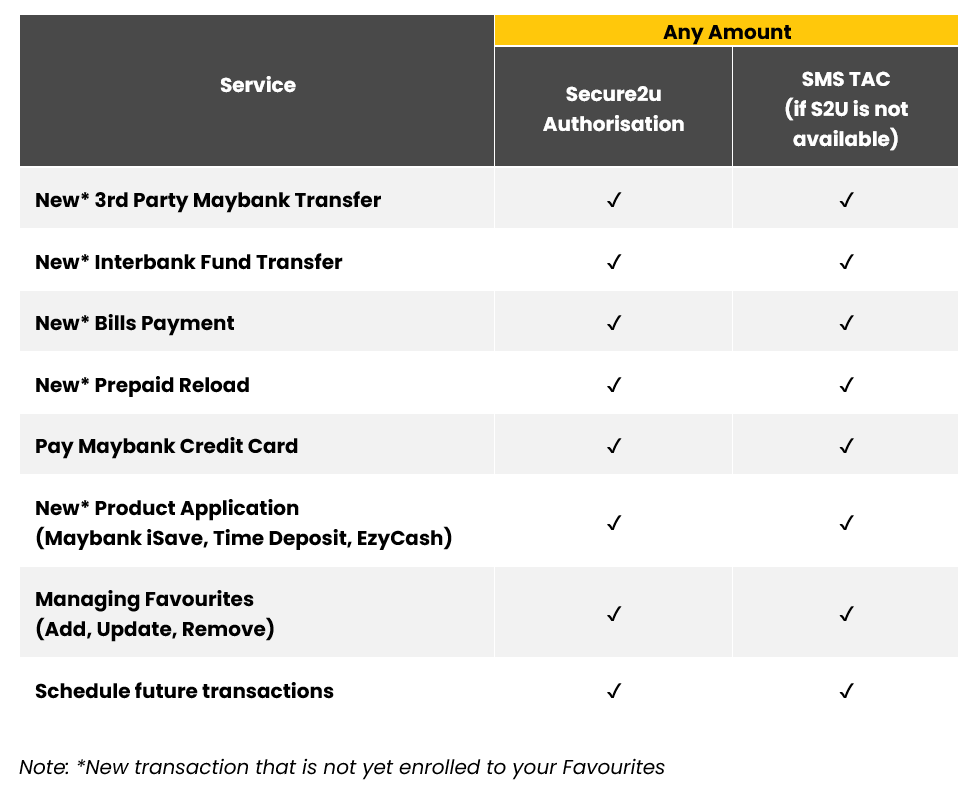 | Service | Any Amount: Secure2u Authorisation | Any Amount: SMS TAC (if S2U is not available) |
|---|---|---|
| New* 3rd Party Maybank Transfer | ✓ | ✓ |
| New* Interbank Fund Transfer | ✓ | ✓ |
| New* Bills Payment | ✓ | ✓ |
| New* Prepaid Reload | ✓ | ✓ |
| Pay Maybank Credit Card | ✓ | ✓ |
| New* Product Application (Maybank iSave, Time Deposit, EzyCash) | ✓ | ✓ |
| Managing Favourites (Add, Update, Remove) | ✓ | ✓ |
| Schedule future transactions | ✓ | ✓ |

Note: *New transaction that is not yet enrolled to your Favourites